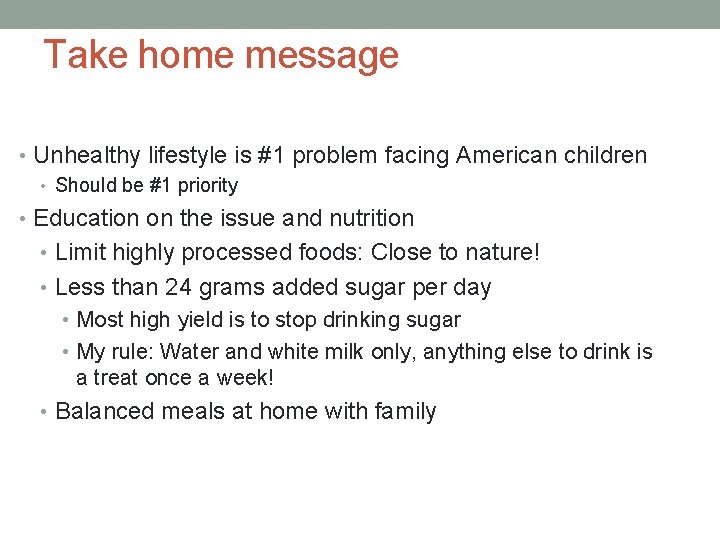 Take home message

• Unhealthy lifestyle is #1 problem facing American children
• Should be #1 priority
• Education on the issue and nutrition
• Limit highly processed foods: Close to nature!
• Less than 24 grams added sugar per day
• Most high yield is to stop drinking sugar
• My rule: Water and white milk only, anything else to drink is a treat once a week!
• Balanced meals at home with family